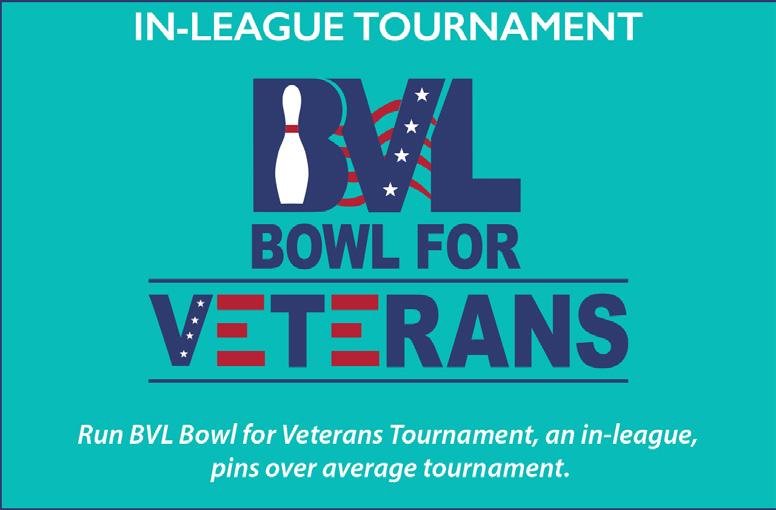 IN-LEAGUE TOURNAMENT

BVL

BOWL FOR

VETERANS

Run BVL Bowl for Veterans Tournament, an in-league, pins over average tournament.